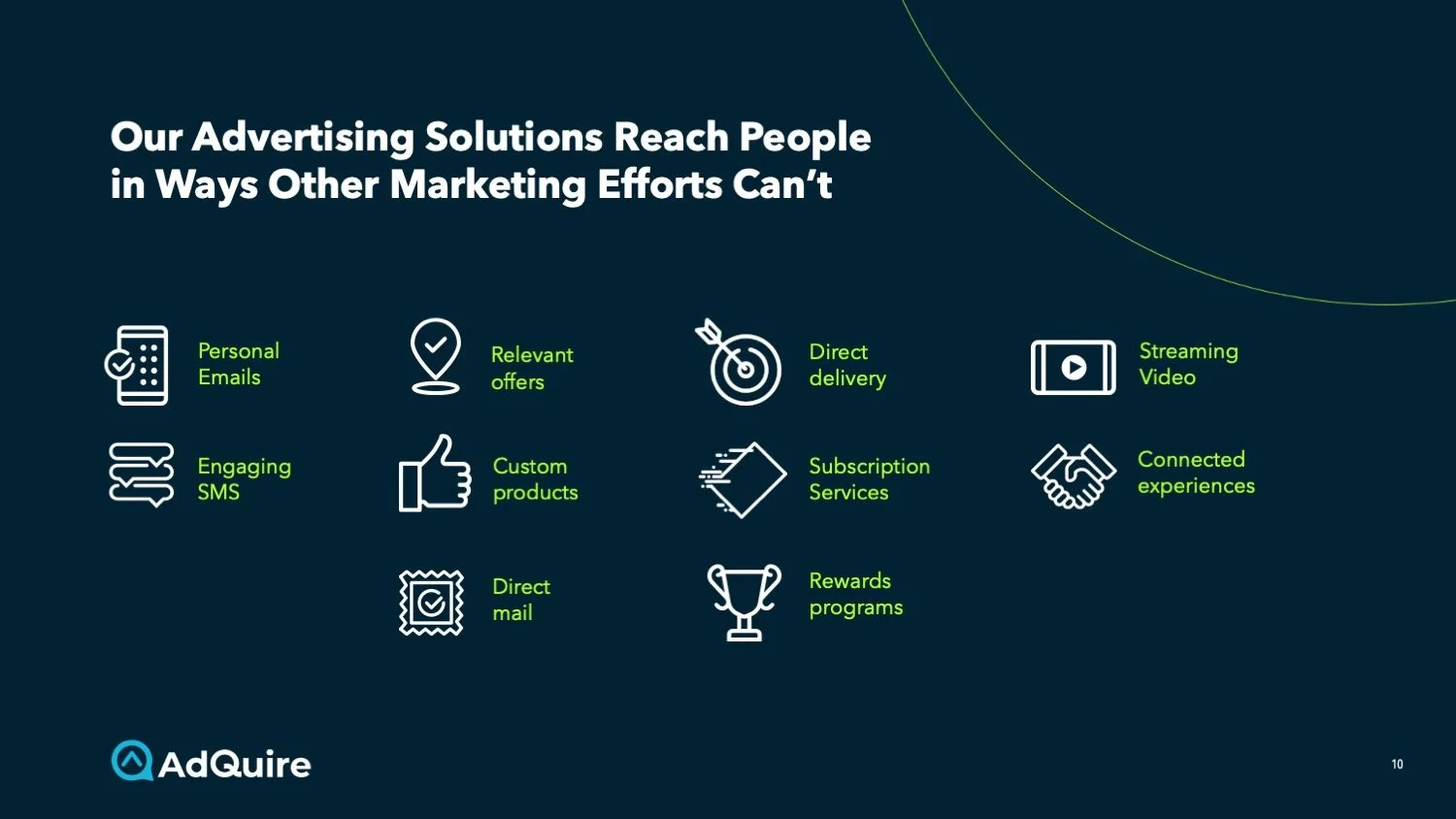 Our Advertising Solutions Reach People in Ways Other Marketing Efforts Can't

Personal Emails

Engaging SMS

Relevant offers

Custom products

Direct mail

Direct delivery

Subscription Services

Rewards programs

Streaming Video

Connected experiences

AdQuire

10